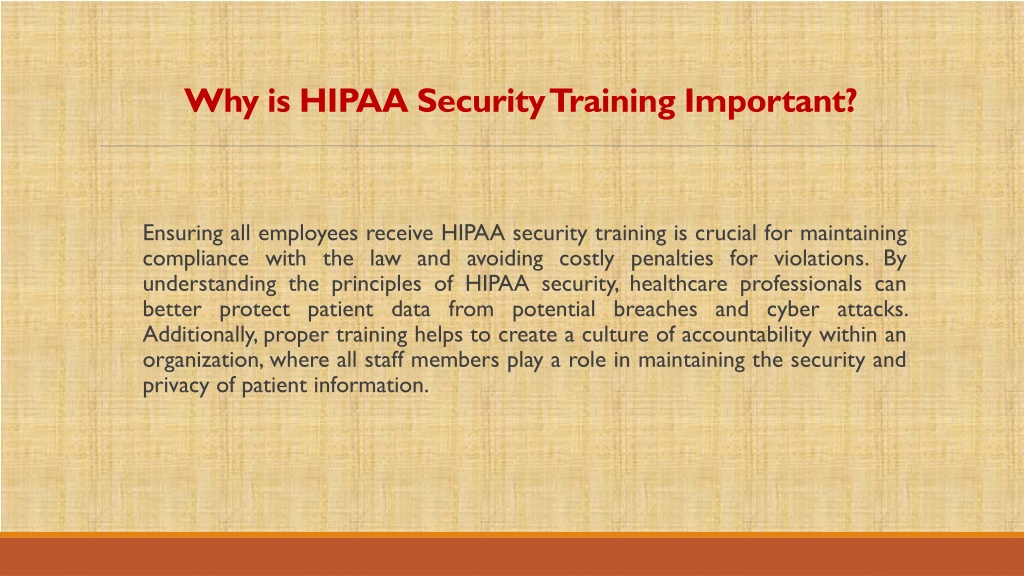 Why is HIPAA Security Training Important?

Ensuring all employees receive HIPAA security training is crucial for maintaining compliance with the law and avoiding costly penalties for violations. By understanding the principles of HIPAA security, healthcare professionals can better protect patient data from potential breaches and cyber attacks. Additionally, proper training helps to create a culture of accountability within an organization, where all staff members play a role in maintaining the security and privacy of patient information.